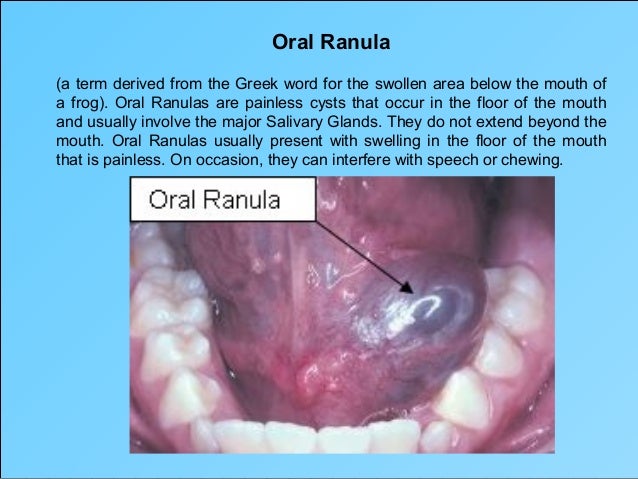 Oral Ranula

(a term derived from the Greek word for the swollen area below the mouth of a frog). Oral Ranulas are painless cysts that occur in the floor of the mouth and usually involve the major Salivary Glands. They do not extend beyond the mouth. Oral Ranulas usually present with swelling in the floor of the mouth that is painless. On occasion, they can interfere with speech or chewing.

Oral Ranula